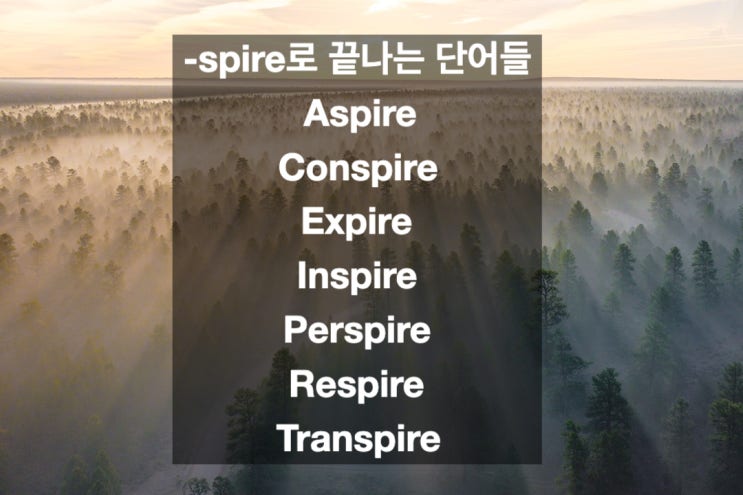 -spire로 끝나는 단어들

Aspire
Conspire
Expire
Inspire
Perspire
Respire
Transpire